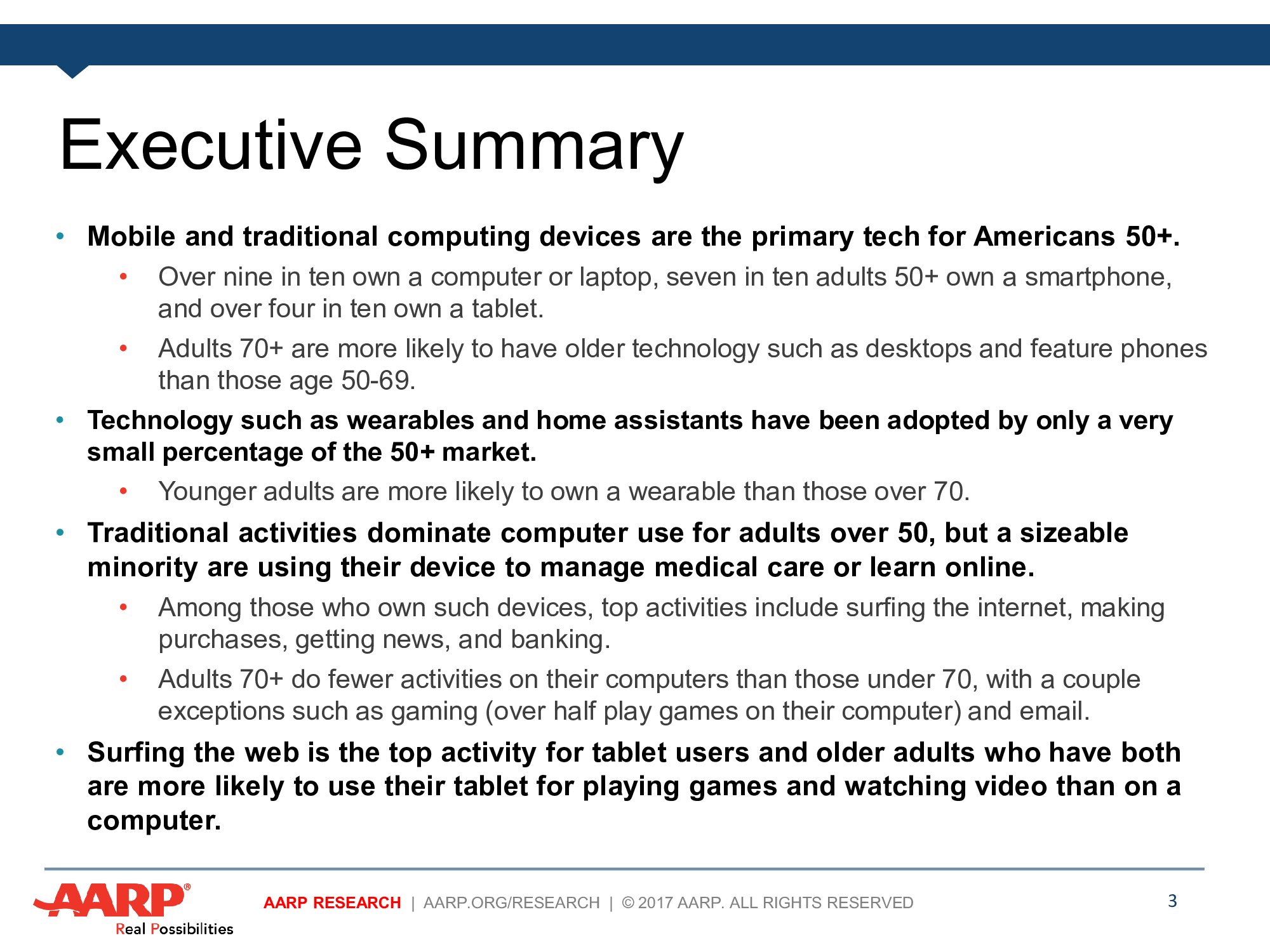 Executive Summary

• Mobile and traditional computing devices are the primary tech for Americans 50+.
  • Over nine in ten own a computer or laptop, seven in ten adults 50+ own a smartphone, and over four in ten own a tablet.
  • Adults 70+ are more likely to have older technology such as desktops and feature phones than those age 50-69.
• Technology such as wearables and home assistants have been adopted by only a very small percentage of the 50+ market.
  • Younger adults are more likely to own a wearable than those over 70.
• Traditional activities dominate computer use for adults over 50, but a sizeable minority are using their device to manage medical care or learn online.
  • Among those who own such devices, top activities include surfing the internet, making purchases, getting news, and banking.
  • Adults 70+ do fewer activities on their computers than those under 70, with a couple exceptions such as gaming (over half play games on their computer) and email.
• Surfing the web is the top activity for tablet users and older adults who have both are more likely to use their tablet for playing games and watching video than on a computer.

AARP®
Real Possibilities

AARP RESEARCH | AARP.ORG/RESEARCH | © 2017 AARP. ALL RIGHTS RESERVED

3